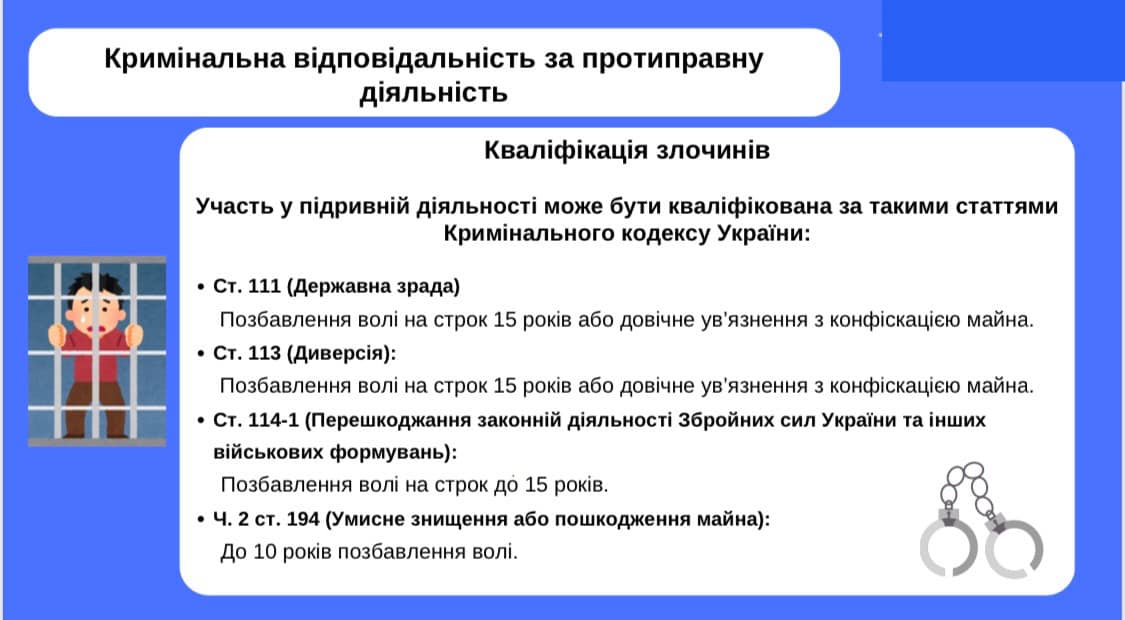 Кримінальна відповідальність за протиправну діяльність

Кваліфікація злочинів

Участь у підривній діяльності може бути кваліфікована за такими статтями Кримінального кодексу України:

• Ст. 111 (Державна зрада)
Позбавлення волі на строк 15 років або довічне ув'язнення з конфіскацією майна.
• Ст. 113 (Диверсія):
Позбавлення волі на строк 15 років або довічне ув'язнення з конфіскацією майна.
• Ст. 114-1 (Перешкоджання законній діяльності Збройних сил України та інших військових формувань):
Позбавлення волі на строк до 15 років.
• Ч. 2 ст. 194 (Умисне знищення або пошкодження майна):
До 10 років позбавлення волі.